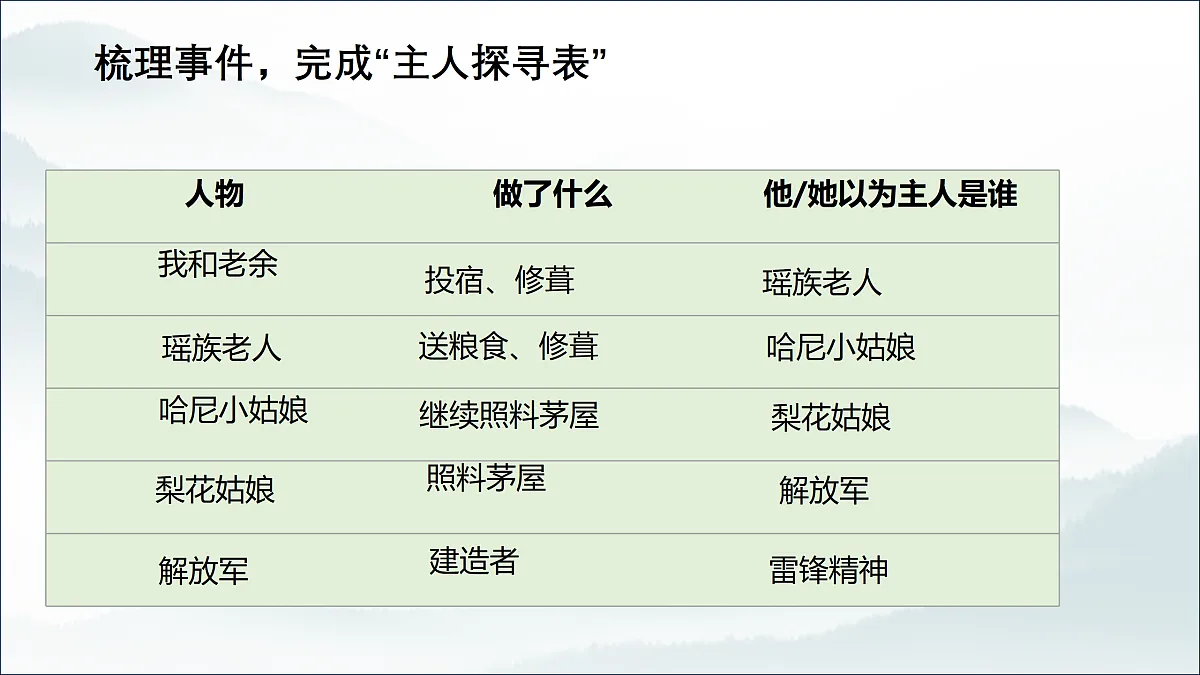 梳理事件，完成“主人探寻表”

| 人物 | 做了什么 | 他/她以为主人是谁 |
|---|---|---|
| 我和老余 | 投宿、修葺 | 瑶族老人 |
| 瑶族老人 | 送粮食、修葺 | 哈尼小姑娘 |
| 哈尼小姑娘 | 继续照料茅屋 | 梨花姑娘 |
| 梨花姑娘 | 照料茅屋 | 解放军 |
| 解放军 | 建造者 | 雷锋精神 |